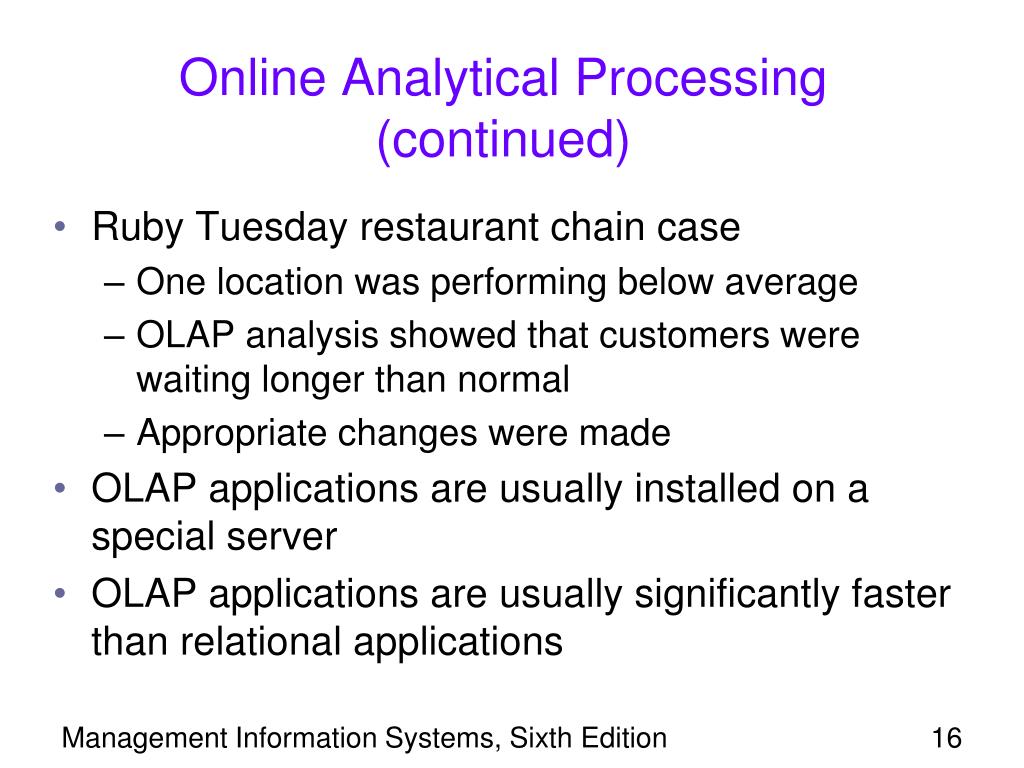 Online Analytical Processing (continued)

• Ruby Tuesday restaurant chain case
– One location was performing below average
– OLAP analysis showed that customers were waiting longer than normal
– Appropriate changes were made
• OLAP applications are usually installed on a special server
• OLAP applications are usually significantly faster than relational applications

Management Information Systems, Sixth Edition

16